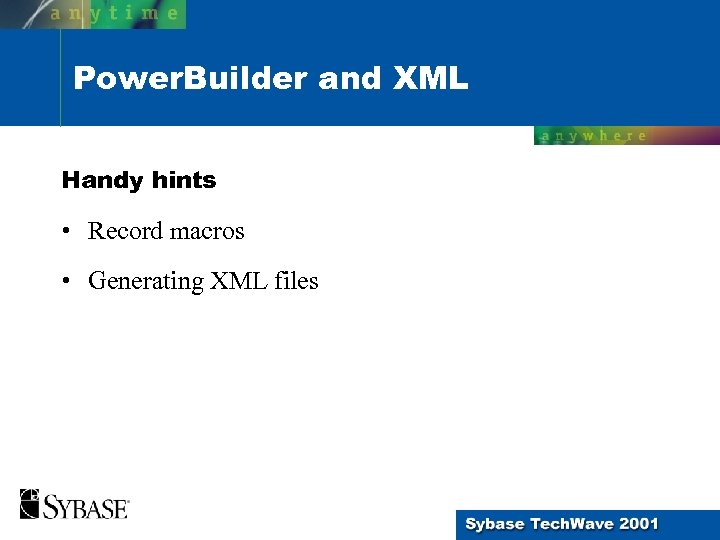 anytime

PowerBuilder and XML

anywhere

Handy hints

• Record macros

• Generating XML files

SYBASE

Sybase TechWave 2001